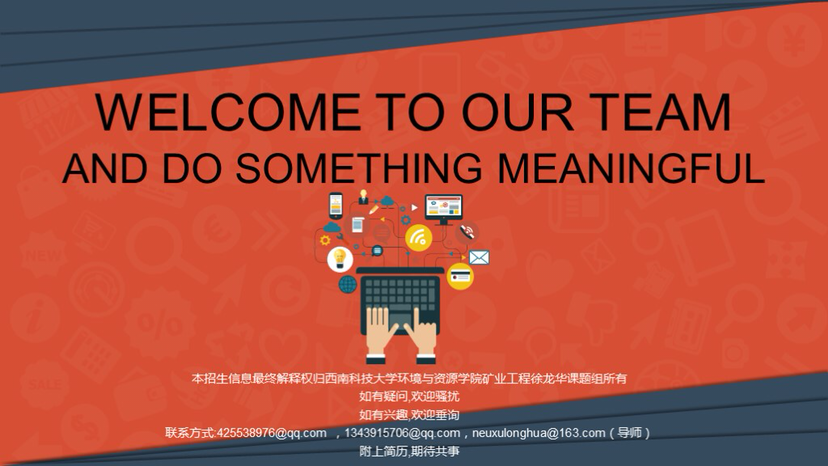 WELCOME TO OUR TEAM
AND DO SOMETHING MEANINGFUL

本招生信息最终解释权归西南科技大学环境与资源学院矿业工程徐龙华课题组所有
如有疑问,欢迎骚扰
如有兴趣,欢迎垂询
联系方式:425538976@qq.com ，1343915706@qq.com，neuxulonghua@163.com（导师）
附上简历,期待共事